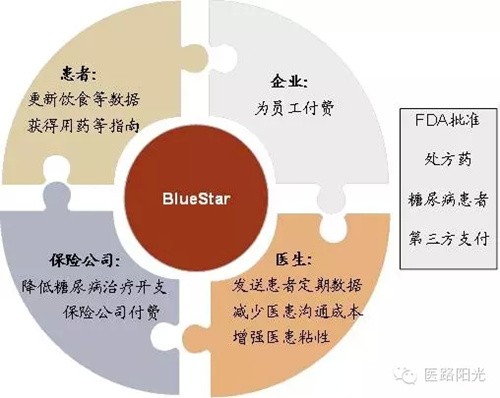 患者:
更新饮食等数据
获得用药等指南

企业:
为员工付费

BlueStar

保险公司:
降低糖尿病治疗开支
保险公司付费

医生:
发送患者定期数据
减少医患沟通成本
增强医患粘性

FDA批准
处方药
糖尿病患者
第三方支付

医路阳光